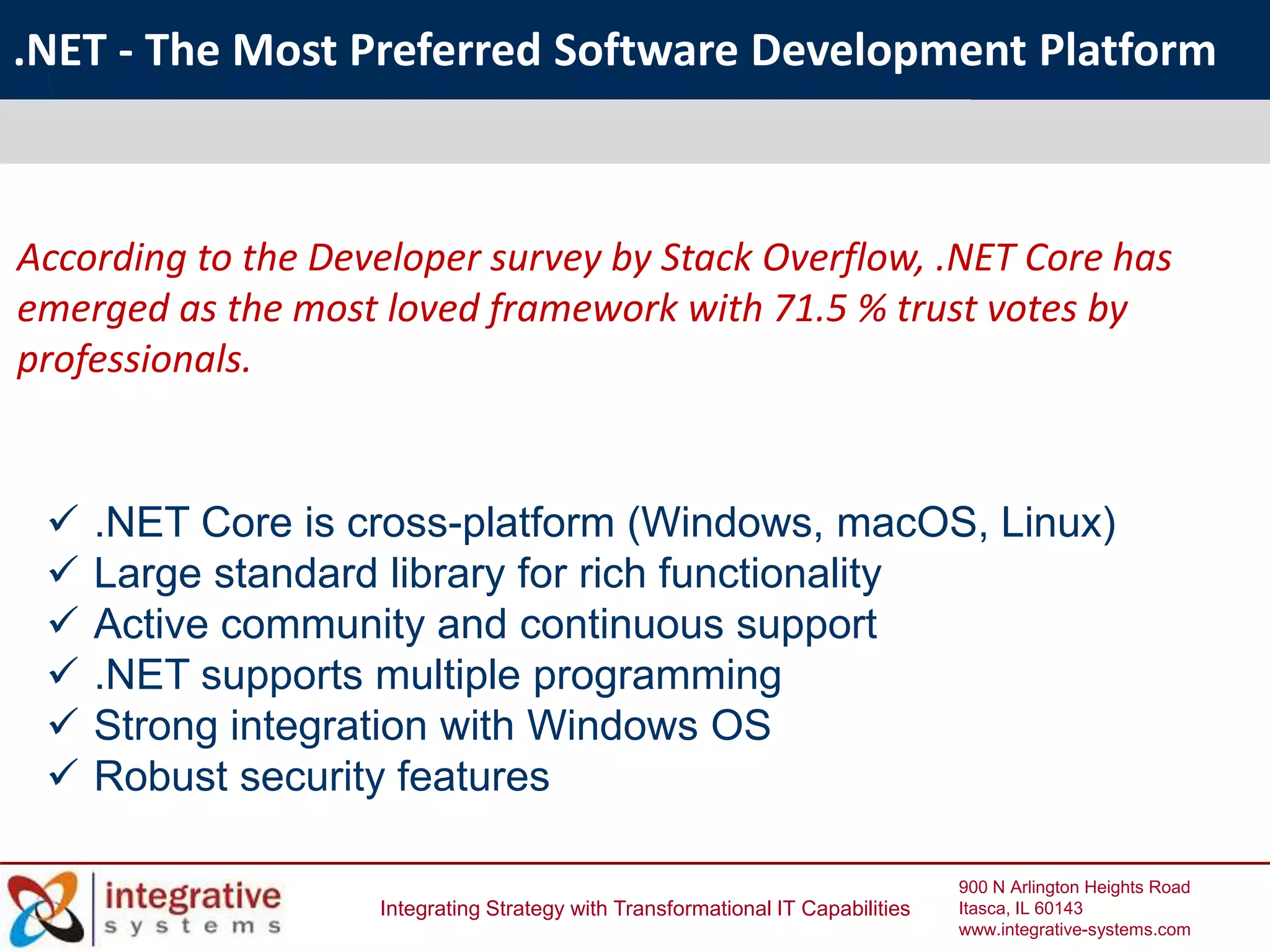 .NET - The Most Preferred Software Development Platform

According to the Developer survey by Stack Overflow, .NET Core has emerged as the most loved framework with 71.5 % trust votes by professionals.

✓ .NET Core is cross-platform (Windows, macOS, Linux)
✓ Large standard library for rich functionality
✓ Active community and continuous support
✓ .NET supports multiple programming
✓ Strong integration with Windows OS
✓ Robust security features

integrative systems

Integrating Strategy with Transformational IT Capabilities

900 N Arlington Heights Road
Itasca, IL 60143
www.integrative-systems.com